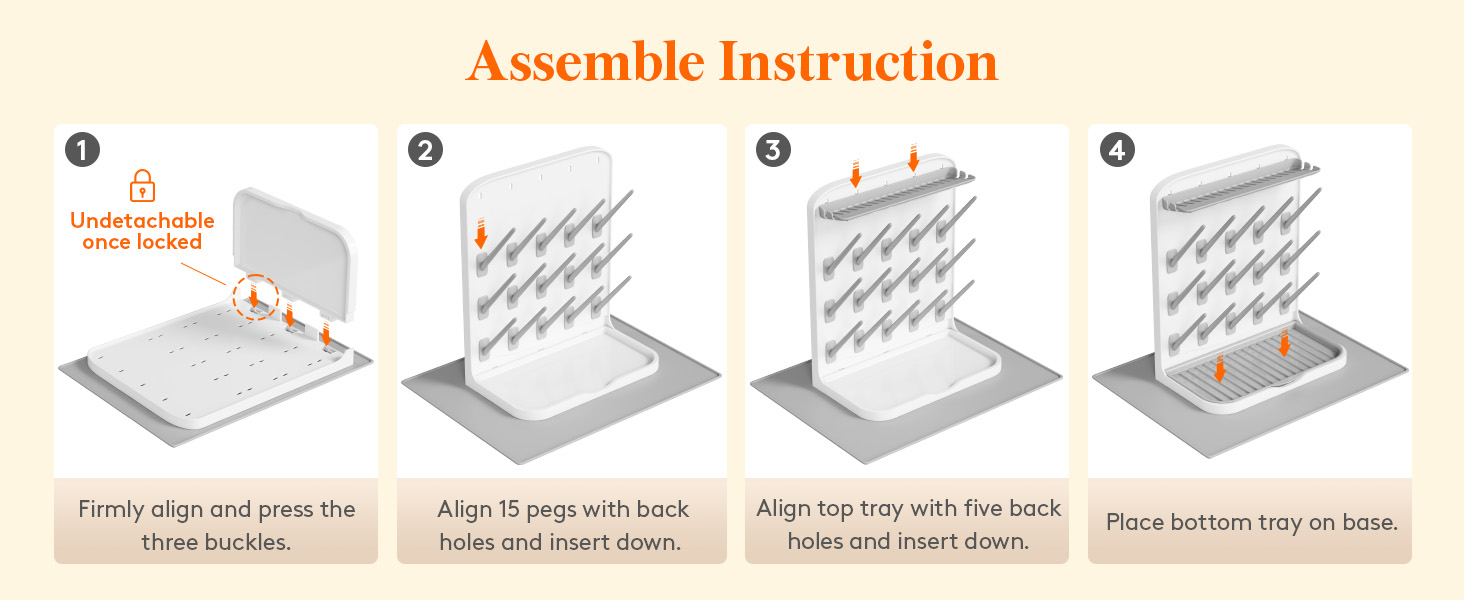 Assemble Instruction

1

Undetachable once locked

Firmly align and press the three buckles.

2

Align 15 pegs with back holes and insert down.

3

Align top tray with five back holes and insert down.

4

Place bottom tray on base.